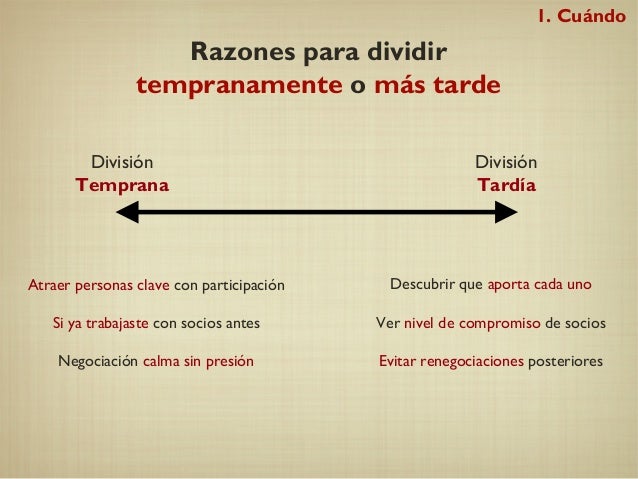 1. Cuándo

Razones para dividir
tempranamente o más tarde

División
Temprana

Atraer personas clave con participación

Si ya trabajaste con socios antes

Negociación calma sin presión

División
Tardía

Descubrir que aporta cada uno

Ver nivel de compromiso de socios

Evitar renegociaciones posteriores